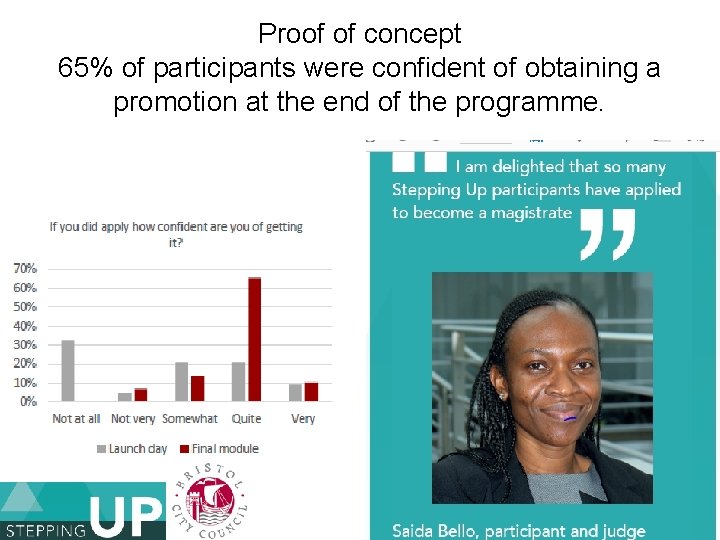 Proof of concept
65% of participants were confident of obtaining a promotion at the end of the programme.

If you did apply how confident are you of getting it?

70%
60%
50%
40%
30%
20%
10%
0%

Not at all Not very Somewhat Quite Very

Launch day Final module

STEPPING UP

BRISTOL CITY COUNCIL

I am delighted that so many Stepping Up participants have applied to become a magistrate

Saida Bello, participant and judge